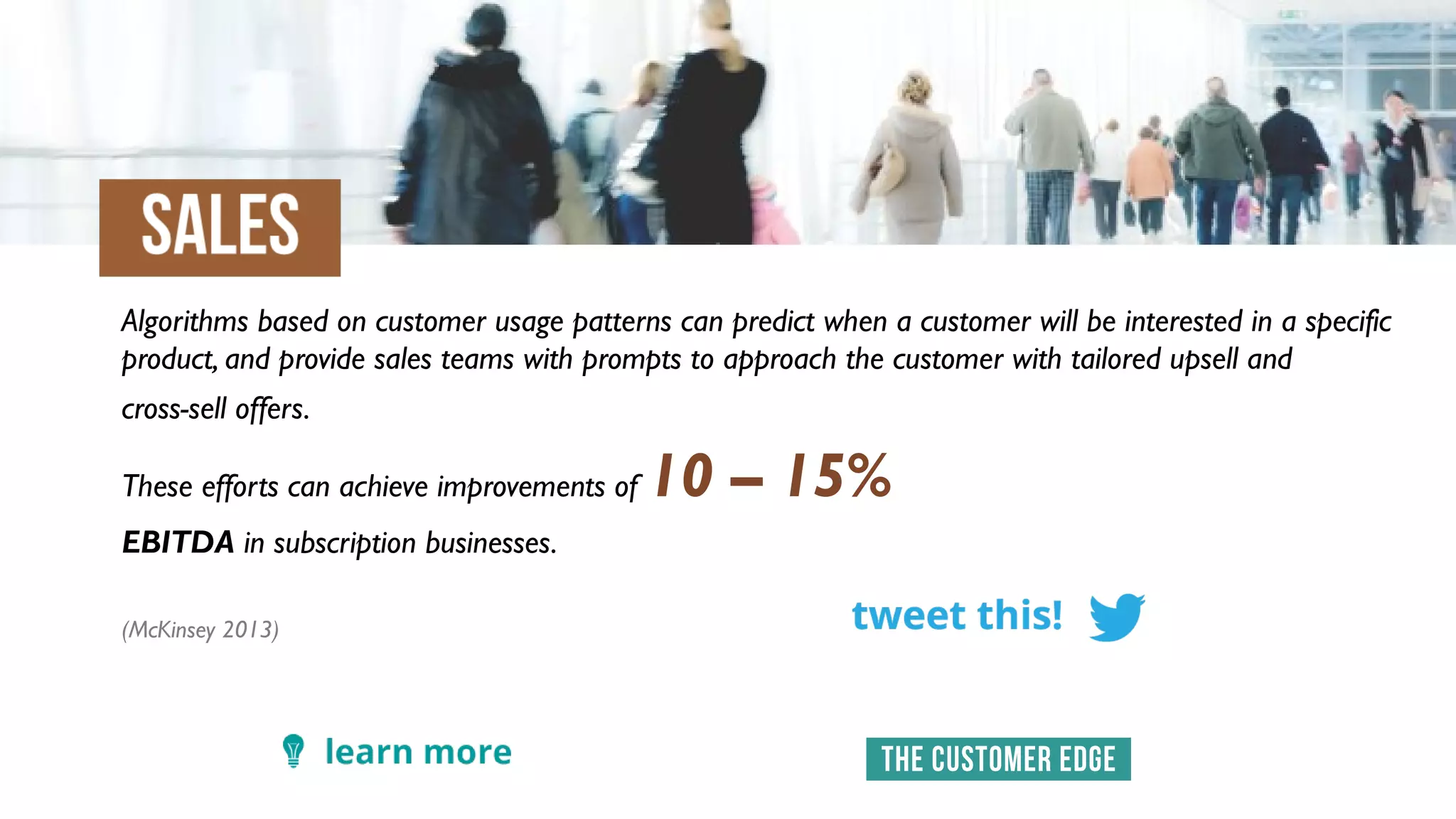 SALES

Algorithms based on customer usage patterns can predict when a customer will be interested in a specific product, and provide sales teams with prompts to approach the customer with tailored upsell and cross-sell offers.

These efforts can achieve improvements of 10 – 15% EBITDA in subscription businesses.

(McKinsey 2013)

tweet this!

learn more

THE CUSTOMER EDGE